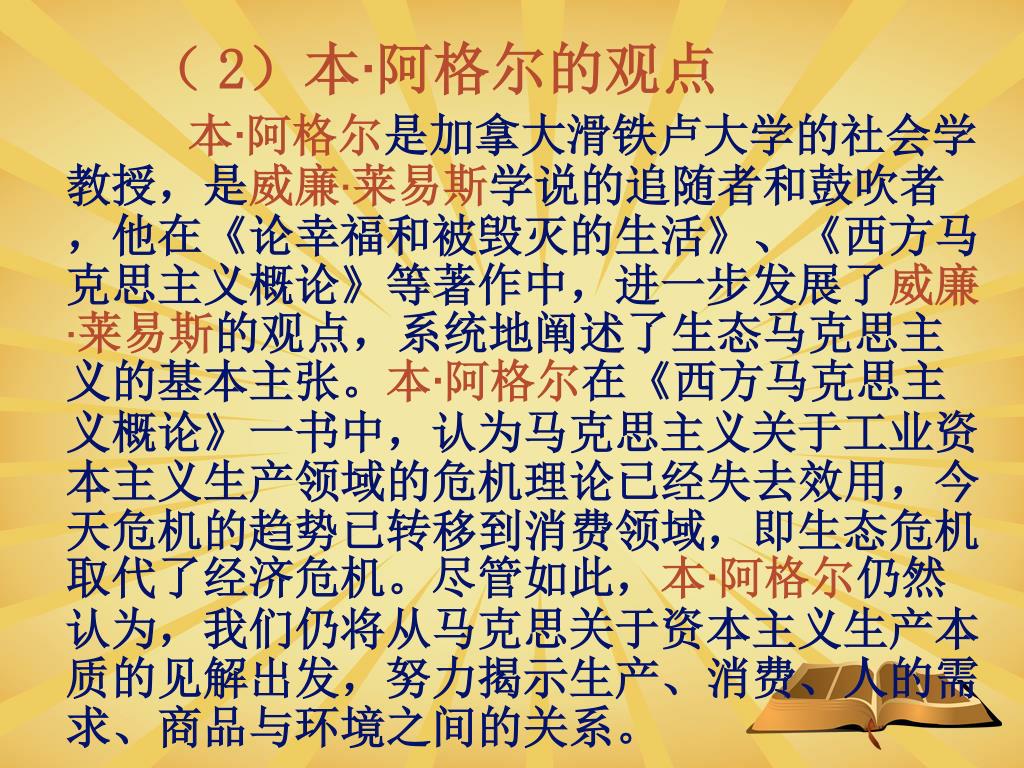 （2）本·阿格尔的观点

本·阿格尔是加拿大滑铁卢大学的社会学教授，是威廉·莱易斯学说的追随者和鼓吹者，他在《论幸福和被毁灭的生活》、《西方马克思主义概论》等著作中，进一步发展了威廉·莱易斯的观点，系统地阐述了生态马克思主义的基本主张。本·阿格尔在《西方马克思主义概论》一书中，认为马克思主义关于工业资本主义生产领域的危机理论已经失去效用，今天危机的趋势已转移到消费领域，即生态危机取代了经济危机。尽管如此，本·阿格尔仍然认为，我们仍将从马克思关于资本主义生产本质的见解出发，努力揭示生产、消费、人的需求、商品与环境之间的关系。